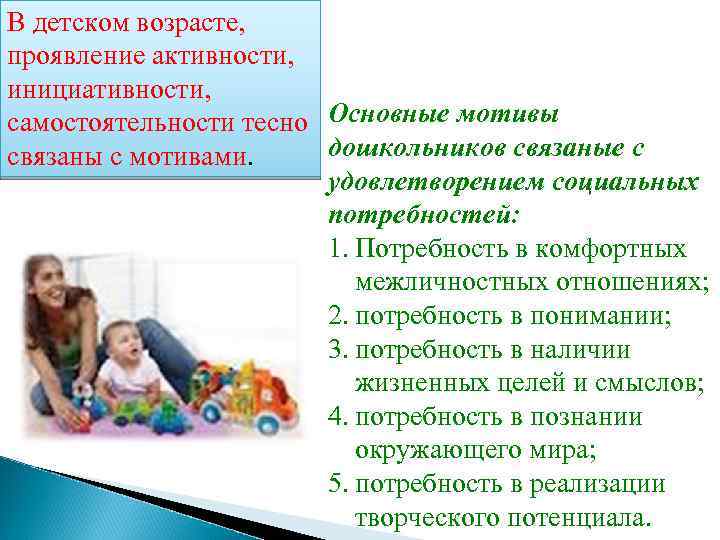 В детском возрасте, проявление активности, инициативности, самостоятельности тесно связаны с мотивами.

Основные мотивы дошкольников связаные с удовлетворением социальных потребностей:
1. Потребность в комфортных межличностных отношениях;
2. потребность в понимании;
3. потребность в наличии жизненных целей и смыслов;
4. потребность в познании окружающего мира;
5. потребность в реализации творческого потенциала.